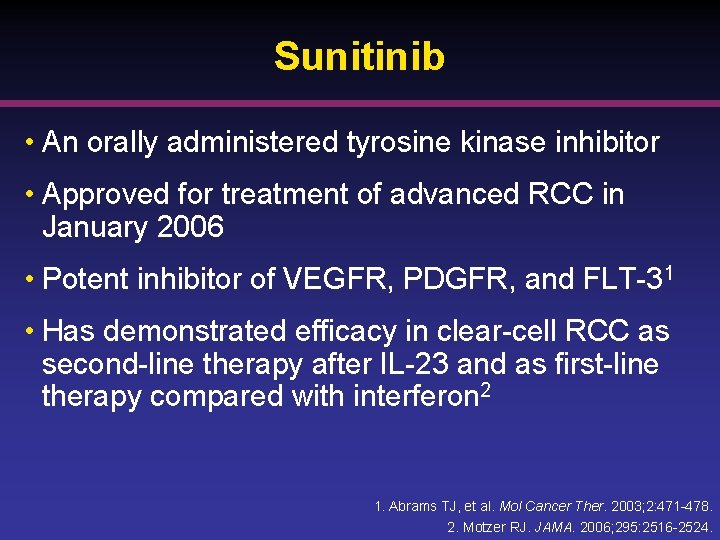 Sunitinib

• An orally administered tyrosine kinase inhibitor

• Approved for treatment of advanced RCC in January 2006

• Potent inhibitor of VEGFR, PDGFR, and FLT-3$^1$

• Has demonstrated efficacy in clear-cell RCC as second-line therapy after IL-23 and as first-line therapy compared with interferon$^2$

1. Abrams TJ, et al. Mol Cancer Ther. 2003;2:471-478.
2. Motzer RJ. JAMA. 2006;295:2516-2524.